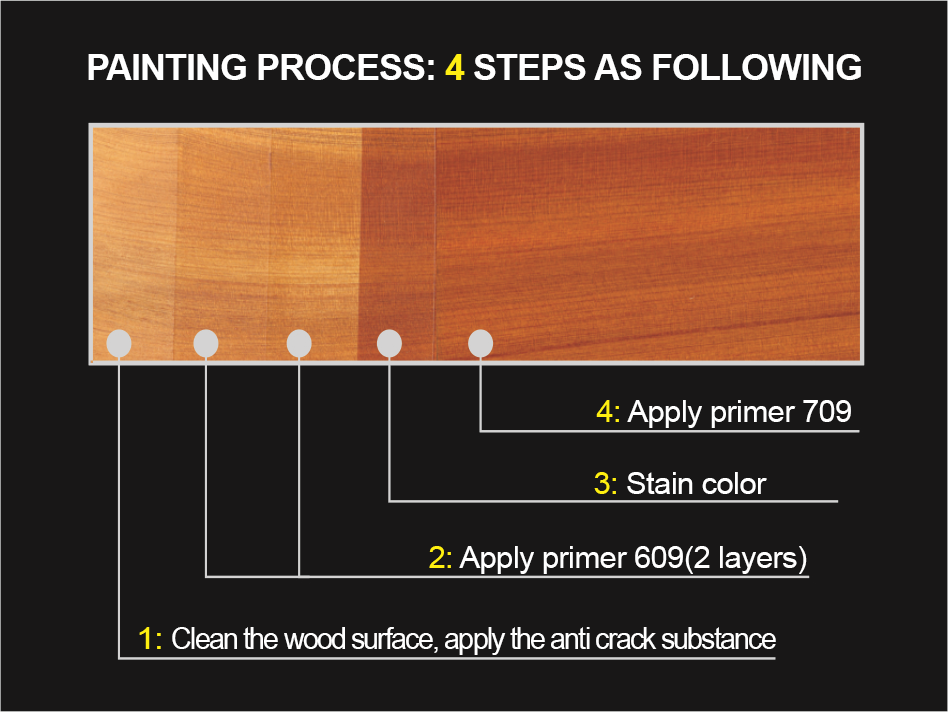 PAINTING PROCESS: 4 STEPS AS FOLLOWING

4: Apply primer 709

3: Stain color

2: Apply primer 609(2 layers)

1: Clean the wood surface, apply the anti crack substance